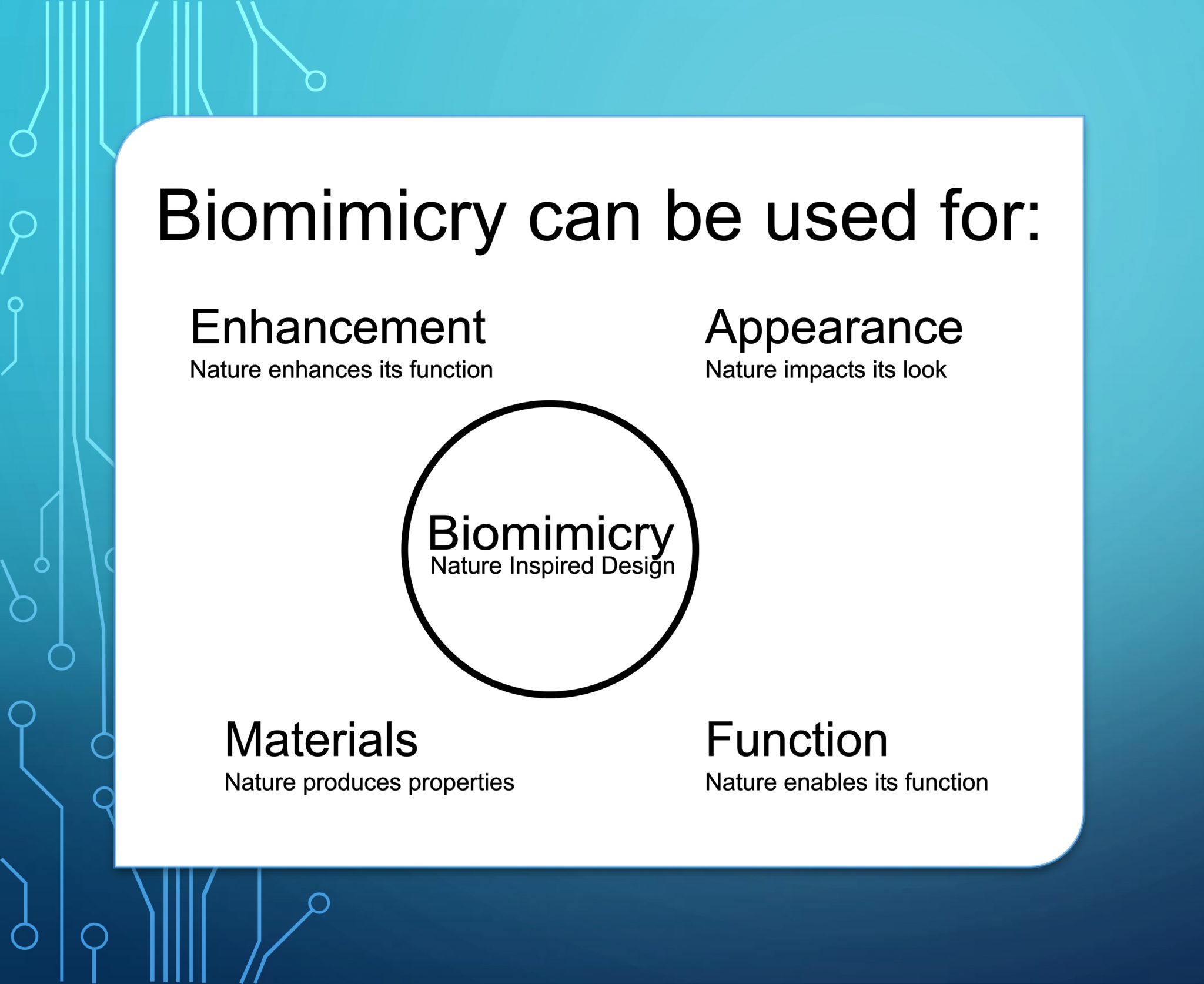 Biomimicry can be used for:

Enhancement
Nature enhances its function

Appearance
Nature impacts its look

Biomimicry
Nature Inspired Design

Materials
Nature produces properties

Function
Nature enables its function